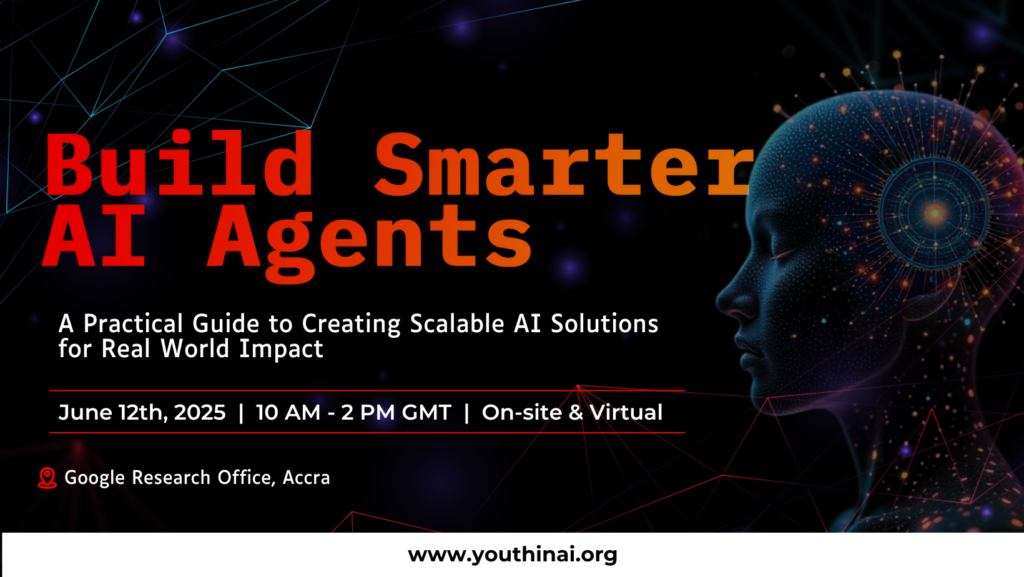 Build Smarter AI Agents

A Practical Guide to Creating Scalable AI Solutions for Real World Impact

June 12th, 2025 | 10 AM - 2 PM GMT | On-site & Virtual

Google Research Office, Accra

www.youthinai.org